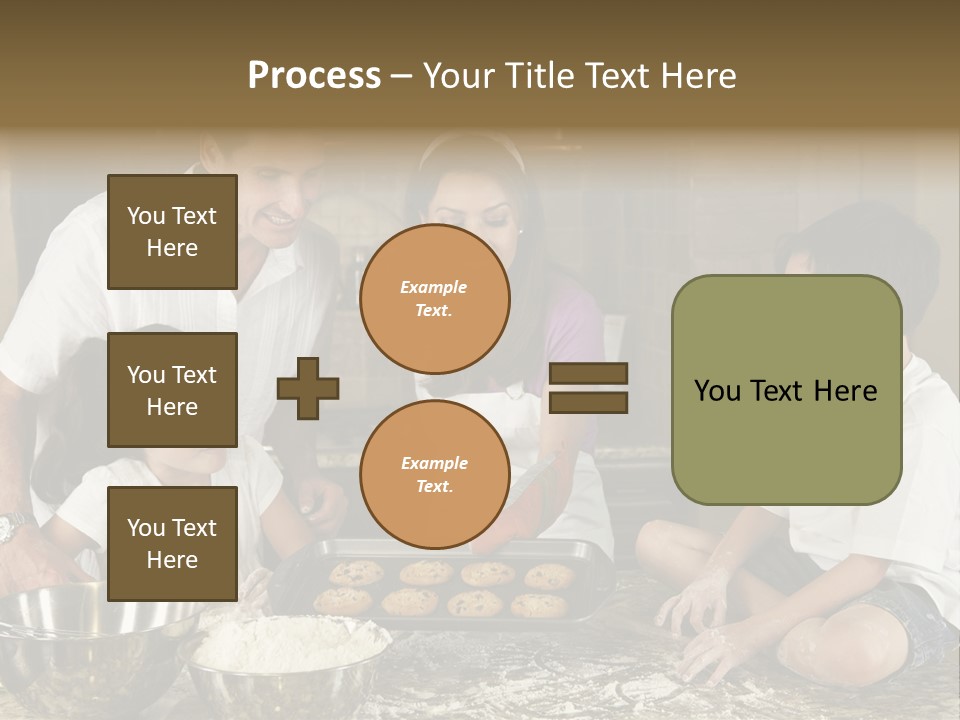 Process – Your Title Text Here

You Text Here

You Text Here

You Text Here

Example Text.

Example Text.

You Text Here